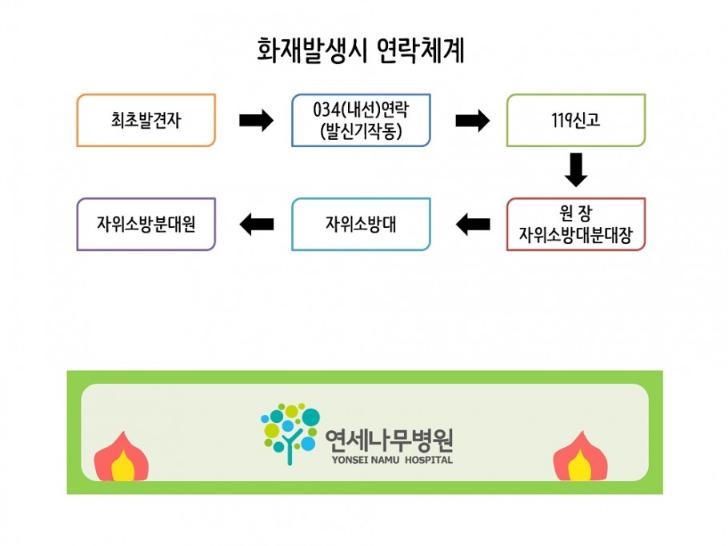 화재발생시 연락체계

최초발견자

034(내선)연락
(발신기작동)

119신고

원 장
자위소방대분대장

자위소방대

자위소방분대원

연세나무병원
YONSEI NAMU HOSPITAL